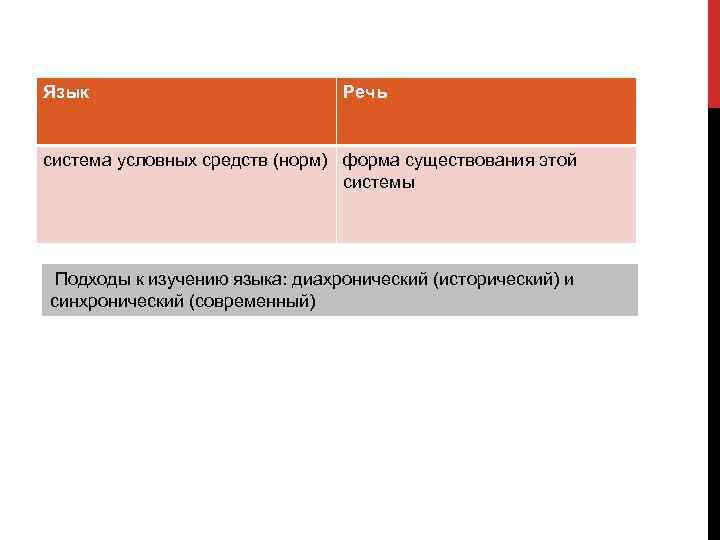 | Язык | Речь |
|---|---|
| система условных средств (норм) | форма существования этой системы |

Подходы к изучению языка: диахронический (исторический) и синхронический (современный)